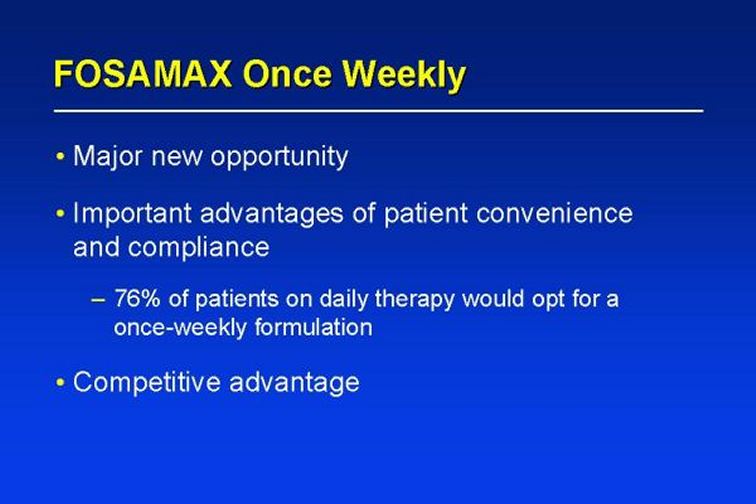 FOSAMAX Once Weekly

• Major new opportunity

• Important advantages of patient convenience and compliance

– 76% of patients on daily therapy would opt for a once-weekly formulation

• Competitive advantage